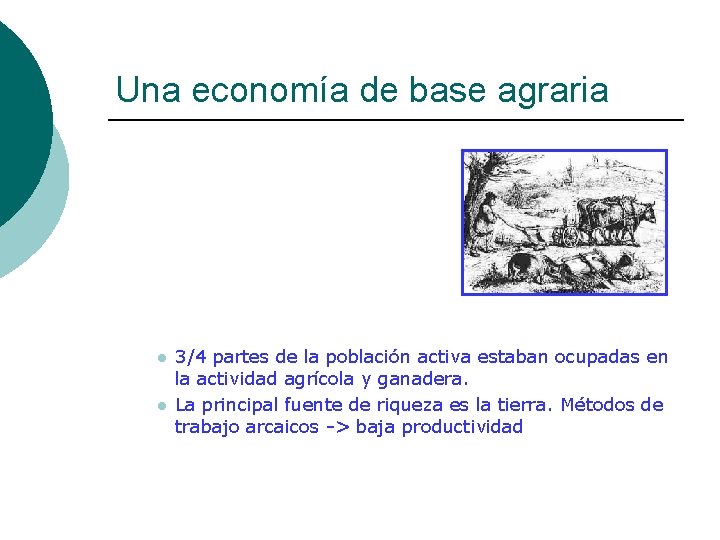 Una economía de base agraria

- 3/4 partes de la población activa estaban ocupadas en la actividad agrícola y ganadera.
- La principal fuente de riqueza es la tierra. Métodos de trabajo arcaicos -> baja productividad